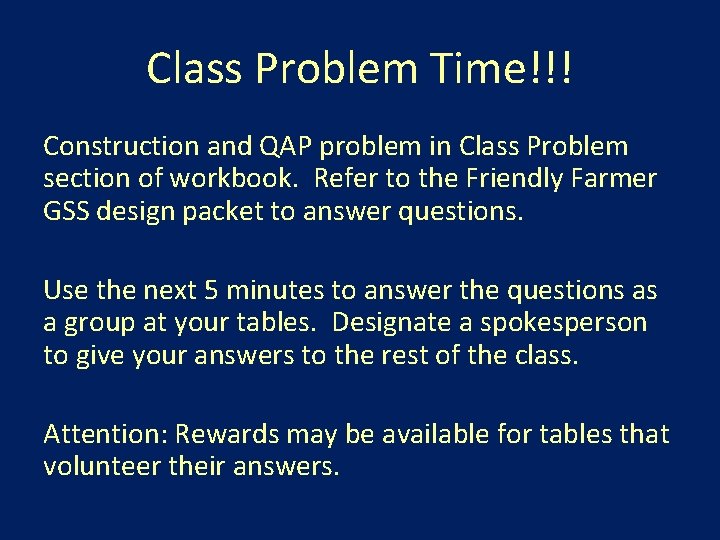 Class Problem Time!!!

Construction and QAP problem in Class Problem section of workbook.  Refer to the Friendly Farmer GSS design packet to answer questions.

Use the next 5 minutes to answer the questions as a group at your tables.  Designate a spokesperson to give your answers to the rest of the class.

Attention: Rewards may be available for tables that volunteer their answers.